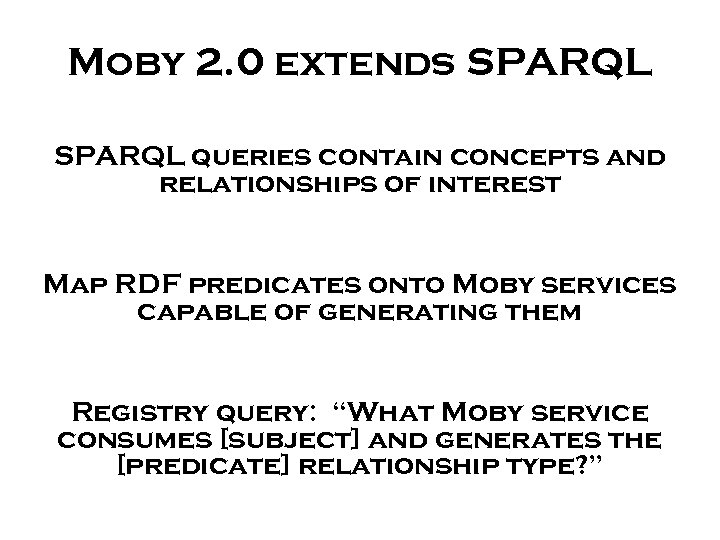 Moby 2.0 extends SPARQL

SPARQL queries contain concepts and relationships of interest

Map RDF predicates onto Moby services capable of generating them

Registry query: “What Moby service consumes [subject] and generates the [predicate] relationship type?”